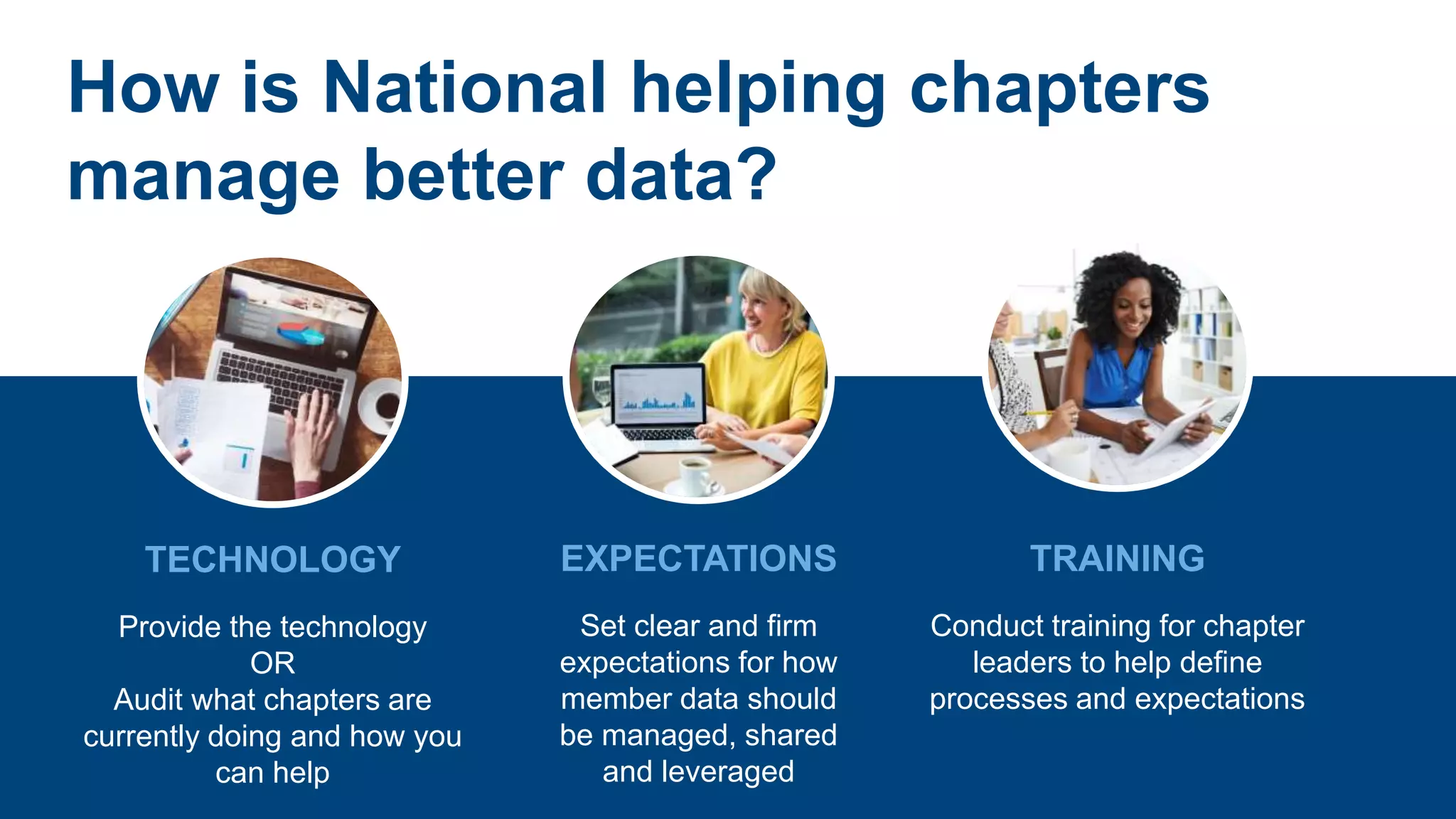 How is National helping chapters manage better data?

TECHNOLOGY

Provide the technology
OR
Audit what chapters are currently doing and how you can help

EXPECTATIONS

Set clear and firm expectations for how member data should be managed, shared and leveraged

TRAINING

Conduct training for chapter leaders to help define processes and expectations